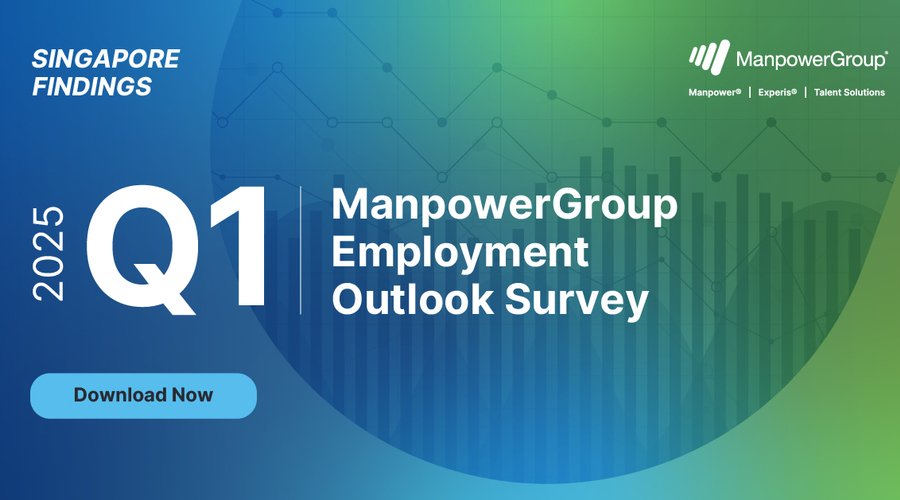 SINGAPORE FINDINGS

ManpowerGroup®

Manpower® | Experis® | Talent Solutions

2025

Q1

ManpowerGroup Employment Outlook Survey

Download Now